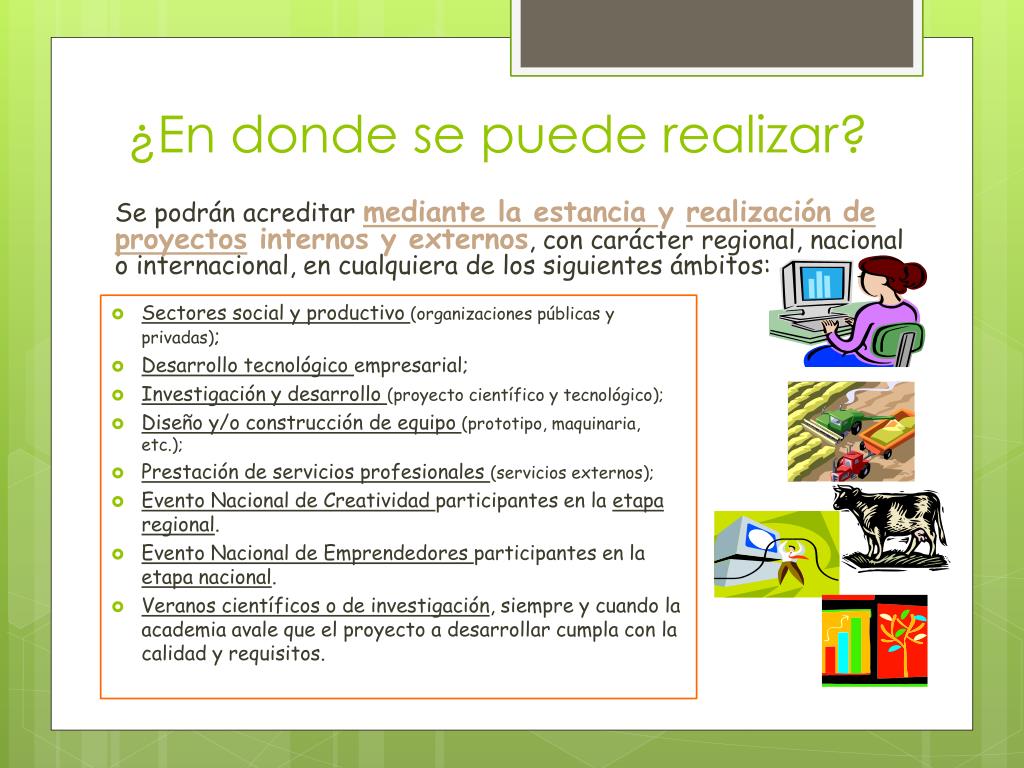 ¿En donde se puede realizar?

Se podrán acreditar mediante la estancia y realización de proyectos internos y externos, con carácter regional, nacional o internacional, en cualquiera de los siguientes ámbitos:

- Sectores social y productivo (organizaciones públicas y privadas);
- Desarrollo tecnológico empresarial;
- Investigación y desarrollo (proyecto científico y tecnológico);
- Diseño y/o construcción de equipo (prototipo, maquinaria, etc.);
- Prestación de servicios profesionales (servicios externos);
- Evento Nacional de Creatividad participantes en la etapa regional.
- Evento Nacional de Emprendedores participantes en la etapa nacional.
- Veranos científicos o de investigación, siempre y cuando la academia avale que el proyecto a desarrollar cumpla con la calidad y requisitos.